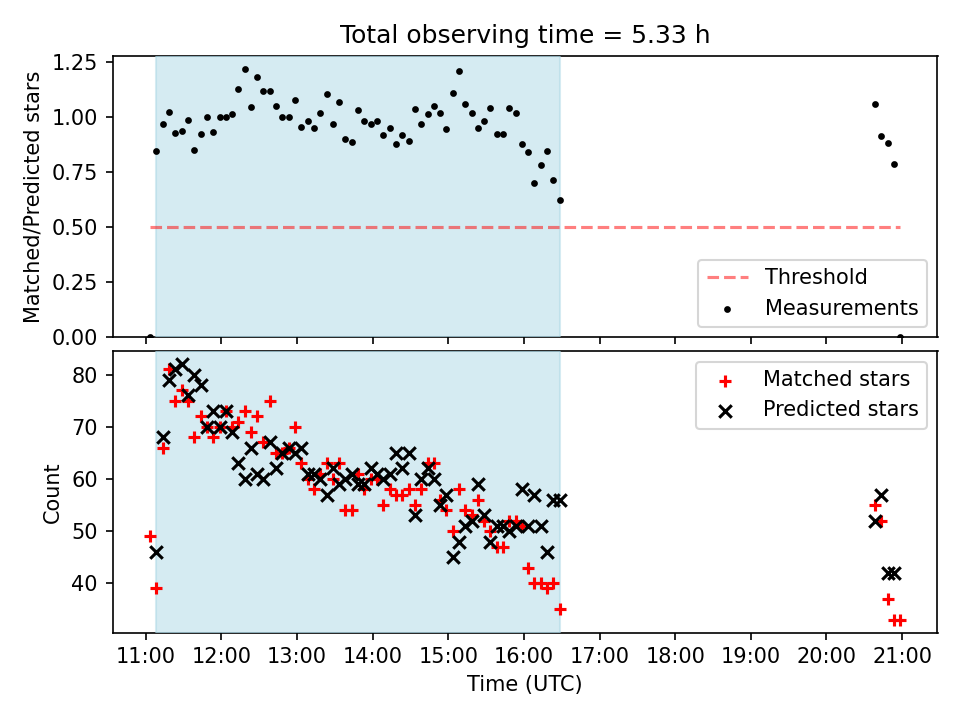 Total observing time = 5.33 h

Matched/Predicted stars

1.25
1.00
0.75
0.50
0.25
0.00

Threshold
Measurements

Count

80
70
60
50
40

Matched stars
Predicted stars

11:00 12:00 13:00 14:00 15:00 16:00 17:00 18:00 19:00 20:00 21:00

Time (UTC)